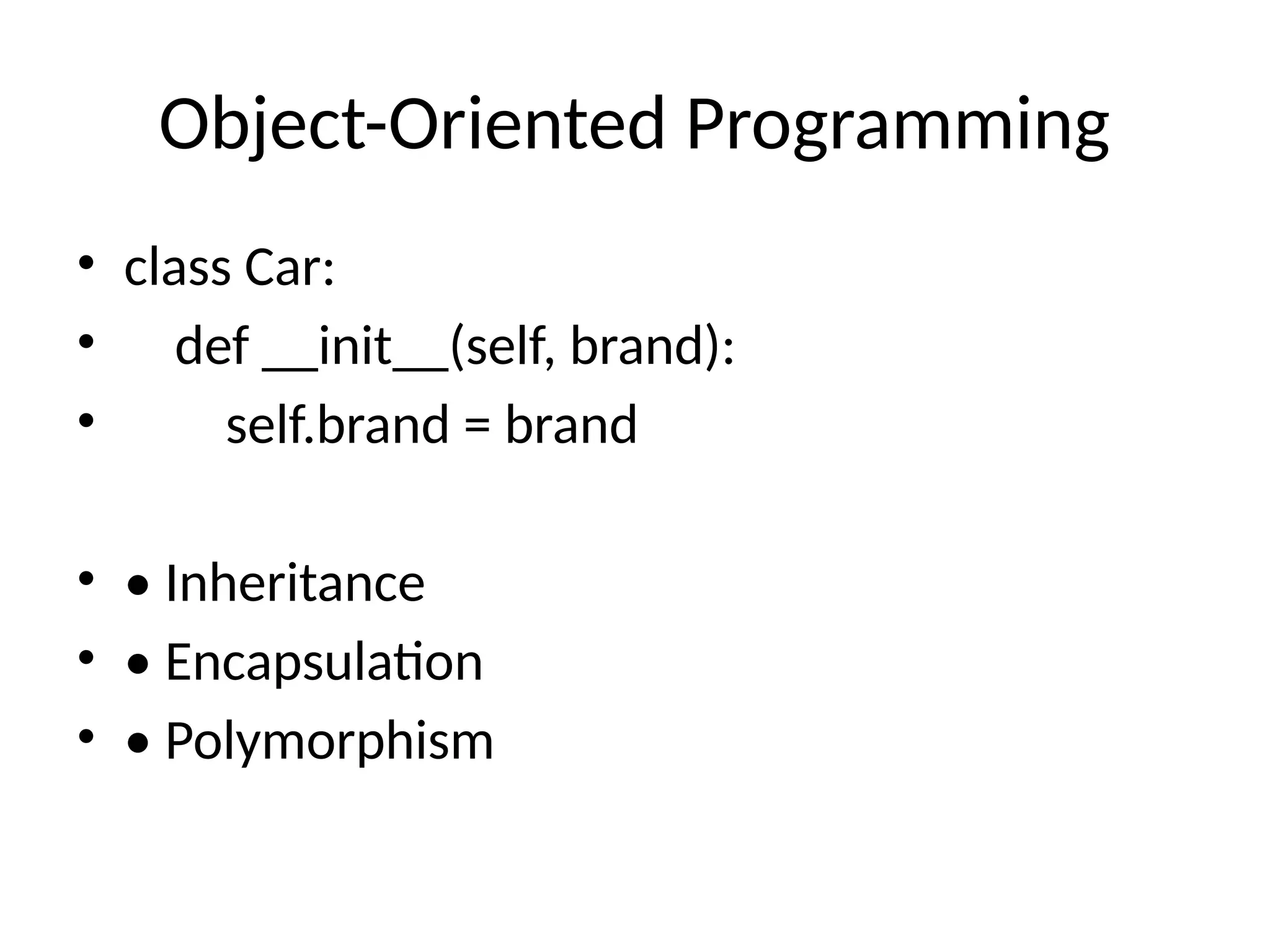 Object-Oriented Programming

• class Car:
•     def __init__(self, brand):
•         self.brand = brand

• • Inheritance
• • Encapsulation
• • Polymorphism